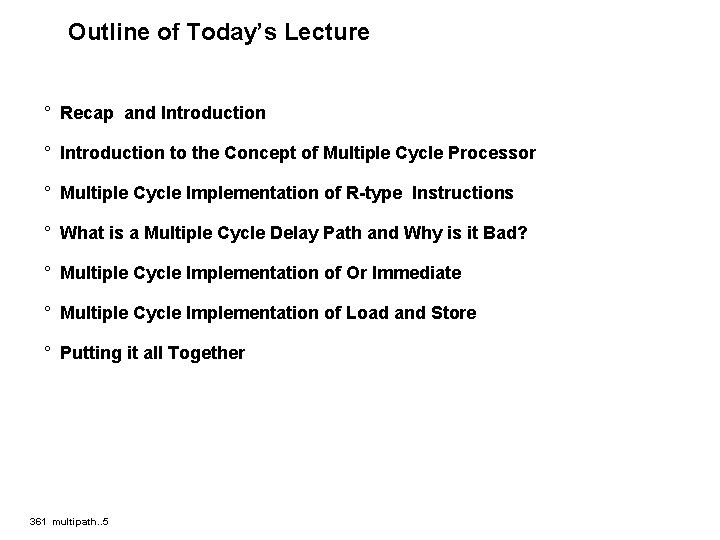 Outline of Today's Lecture

° Recap and Introduction

° Introduction to the Concept of Multiple Cycle Processor

° Multiple Cycle Implementation of R-type Instructions

° What is a Multiple Cycle Delay Path and Why is it Bad?

° Multiple Cycle Implementation of Or Immediate

° Multiple Cycle Implementation of Load and Store

° Putting it all Together

361 multipath..5